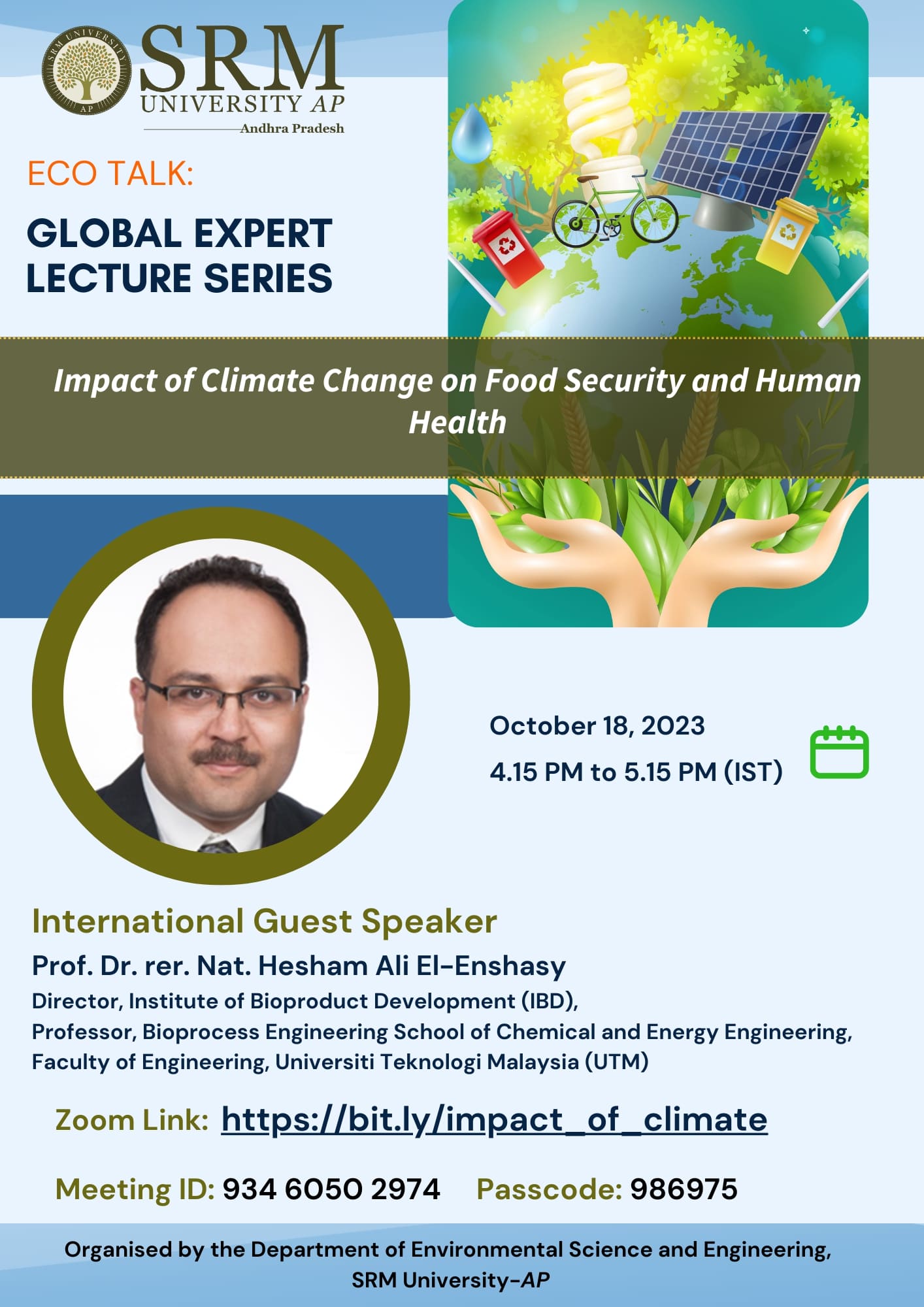 SRM UNIVERSITY AP
SRM
UNIVERSITY AP
Andhra Pradesh

ECO TALK:

GLOBAL EXPERT LECTURE SERIES

Impact of Climate Change on Food Security and Human Health

October 18, 2023
4.15 PM to 5.15 PM (IST)

International Guest Speaker
Prof. Dr. rer. Nat. Hesham Ali El-Enshasy
Director, Institute of Bioproduct Development (IBD),
Professor, Bioprocess Engineering School of Chemical and Energy Engineering,
Faculty of Engineering, Universiti Teknologi Malaysia (UTM)

Zoom Link: https://bit.ly/impact_of_climate

Meeting ID: 934 6050 2974 Passcode: 986975

Organised by the Department of Environmental Science and Engineering,
SRM University-AP